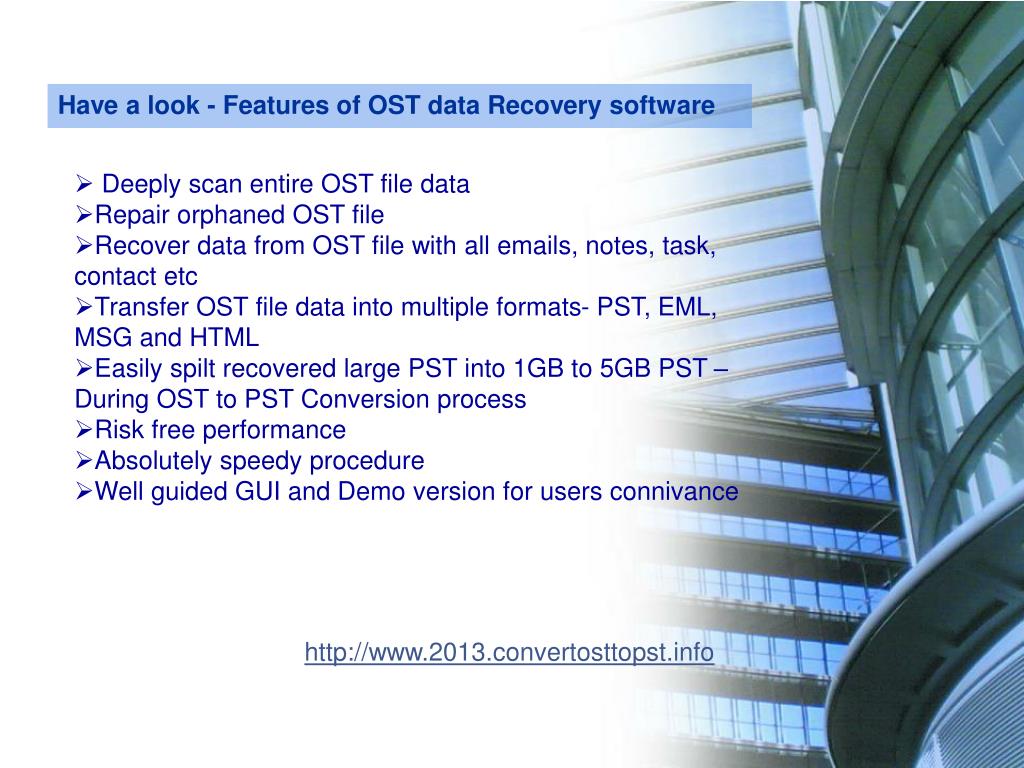 Have a look - Features of OST data Recovery software

➢ Deeply scan entire OST file data
➢Repair orphaned OST file
➢Recover data from OST file with all emails, notes, task, contact etc
➢Transfer OST file data into multiple formats- PST, EML, MSG and HTML
➢Easily spilt recovered large PST into 1GB to 5GB PST – During OST to PST Conversion process
➢Risk free performance
➢Absolutely speedy procedure
➢Well guided GUI and Demo version for users connivance

http://www.2013.convertosttopst.info